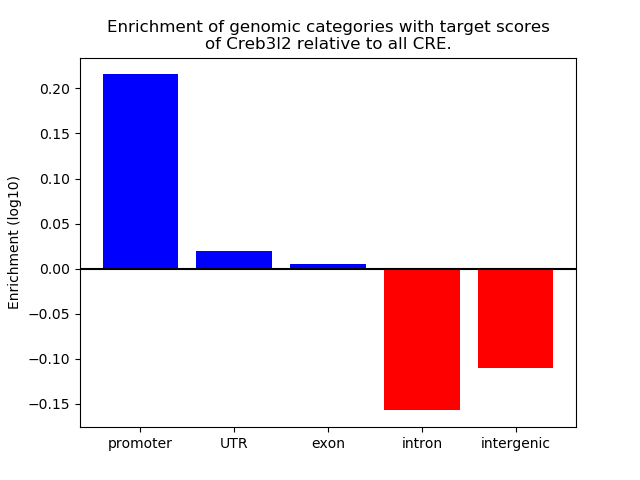 Enrichment of genomic categories with target scores of Creb3l2 relative to all CRE.

Enrichment (log10)

0.20
0.15
0.10
0.05
0.00
−0.05
−0.10
−0.15

promoter
UTR
exon
intron
intergenic